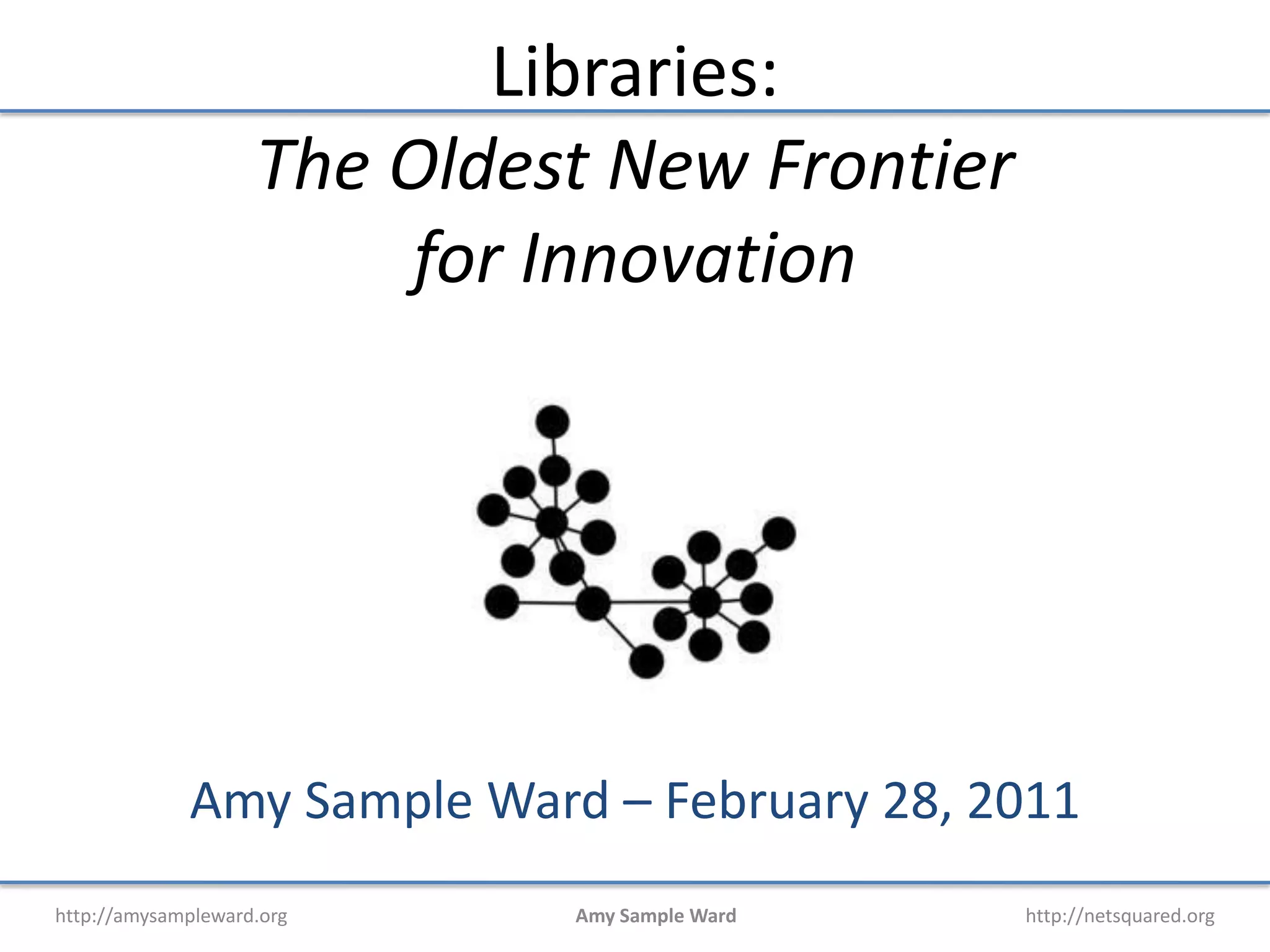 Libraries:

The Oldest New Frontier for Innovation

Amy Sample Ward – February 28, 2011

http://amysampleward.org Amy Sample Ward http://netsquared.org